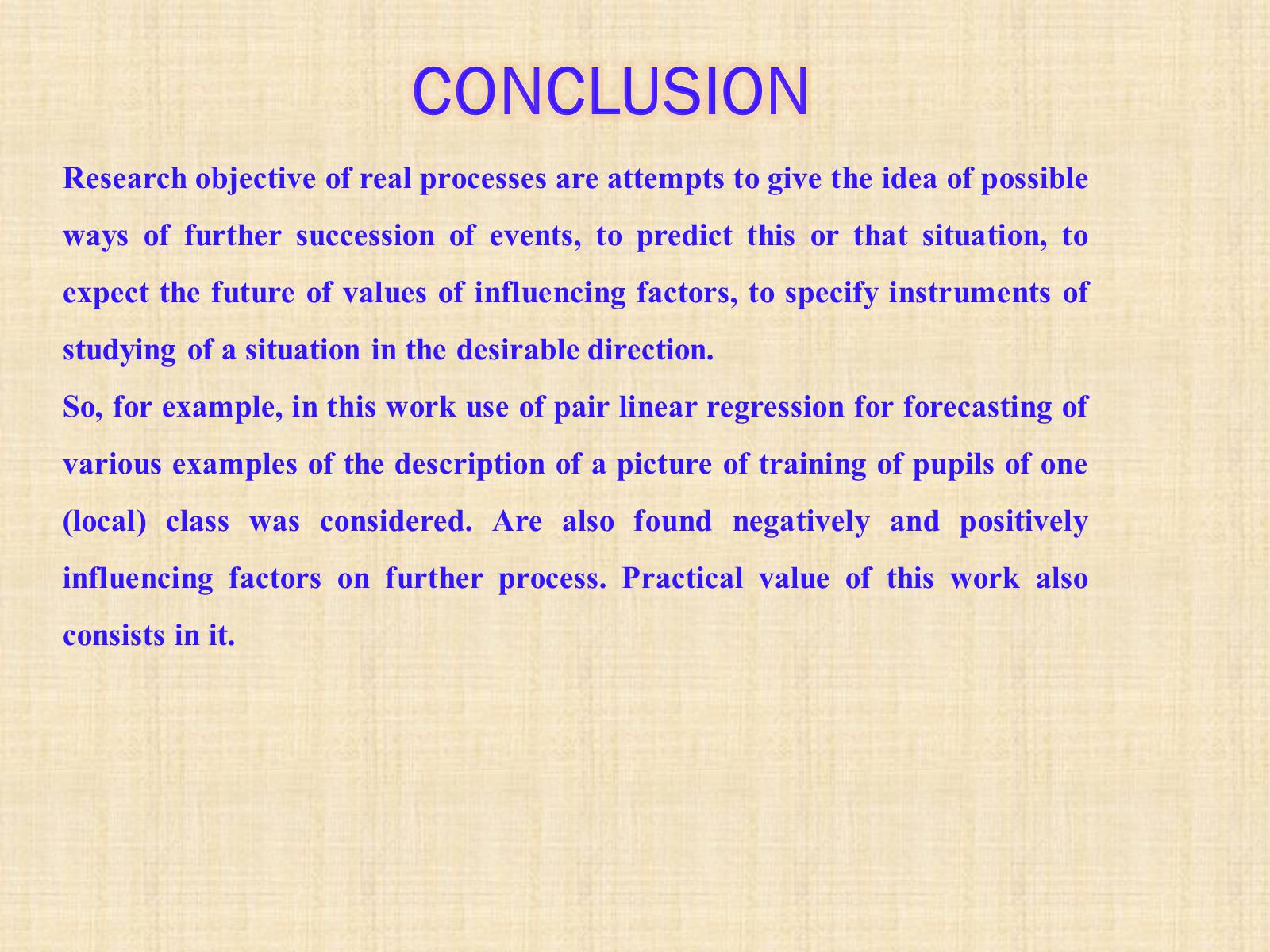 CONCLUSION

Research objective of real processes are attempts to give the idea of possible ways of further succession of events, to predict this or that situation, to expect the future of values of influencing factors, to specify instruments of studying of a situation in the desirable direction.

So, for example, in this work use of pair linear regression for forecasting of various examples of the description of a picture of training of pupils of one (local) class was considered. Are also found negatively and positively influencing factors on further process. Practical value of this work also consists in it.